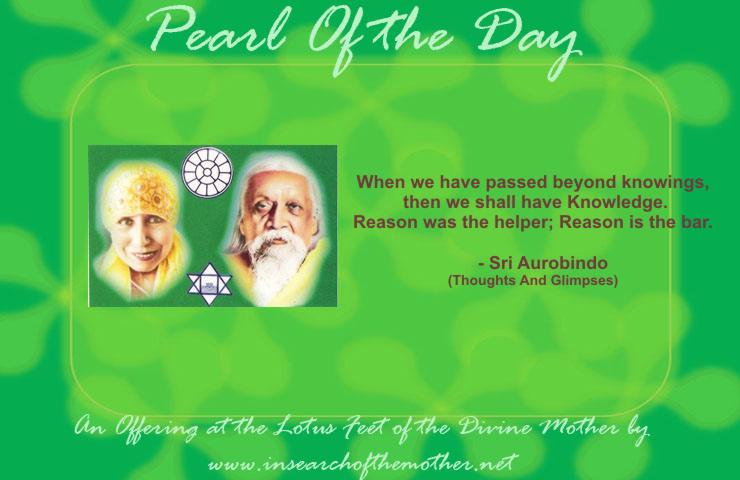 Pearl Of the Day

When we have passed beyond knowings, then we shall have Knowledge. Reason was the helper; Reason is the bar.

- Sri Aurobindo
(Thoughts And Glimpses)

An Offering at the Lotus Feet of the Divine Mother by
www.insearchofthemother.net